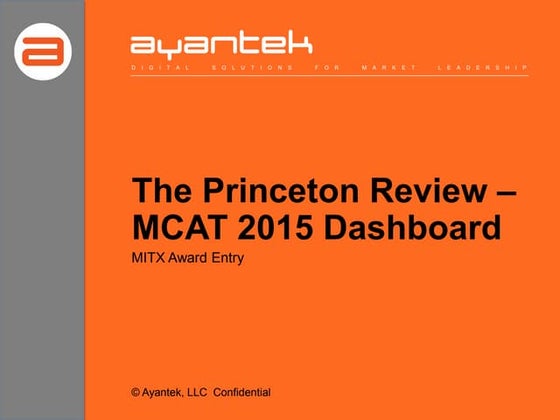 ayantek
DIGITAL SOLUTIONS FOR MARKET LEADERSHIP

The Princeton Review – MCAT 2015 Dashboard

MITX Award Entry

© Ayantek, LLC Confidential